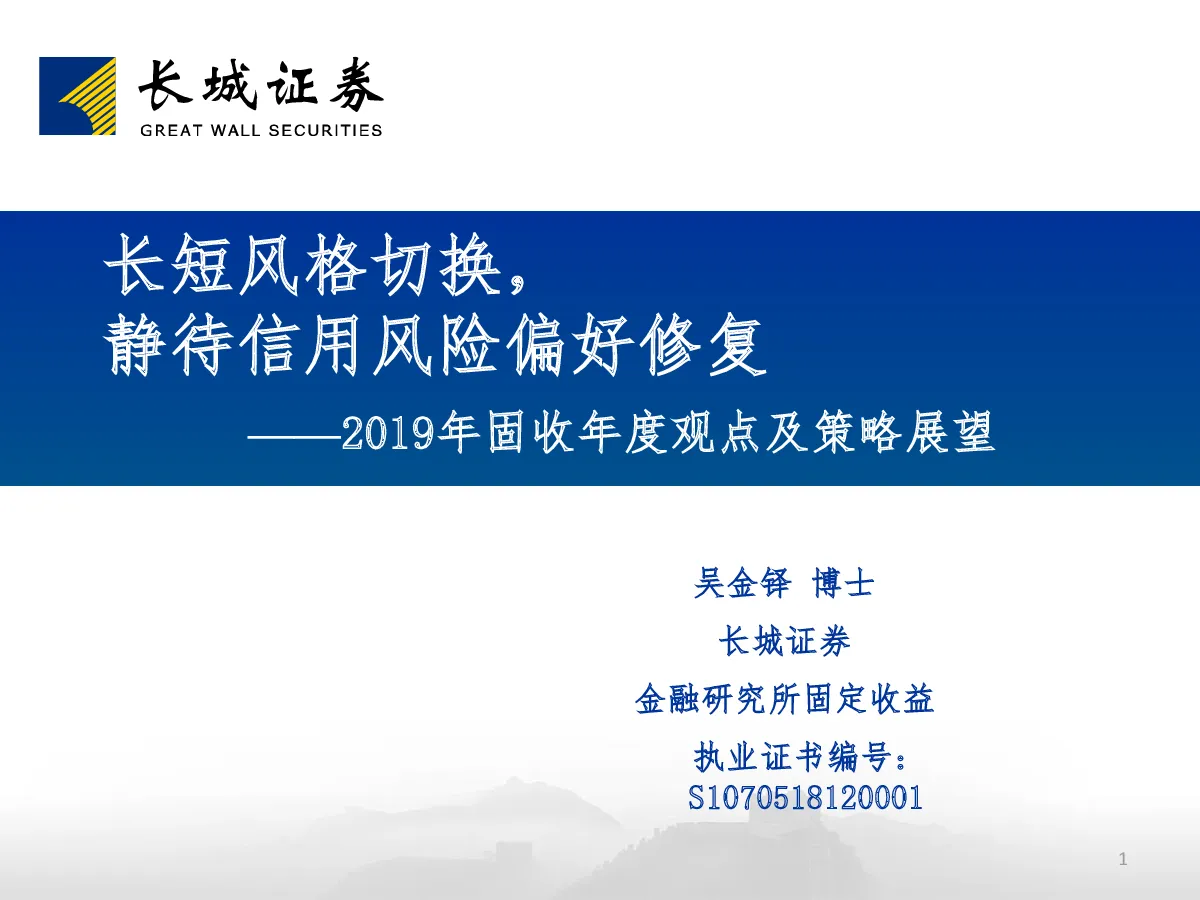 长城证券
GREAT WALL SECURITIES

长短风格切换，
静待信用风险偏好修复
——2019年固收年度观点及策略展望

吴金铎 博士
长城证券
金融研究所固定收益
执业证书编号：
S1070518120001

1